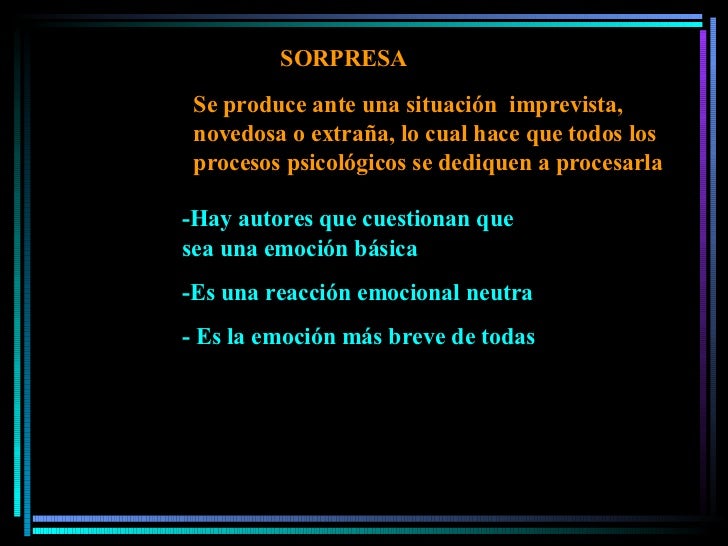 SORPRESA

Se produce ante una situación imprevista, novedosa o extraña, lo cual hace que todos los procesos psicológicos se dediquen a procesarla

-Hay autores que cuestionan que sea una emoción básica

-Es una reacción emocional neutra

- Es la emoción más breve de todas